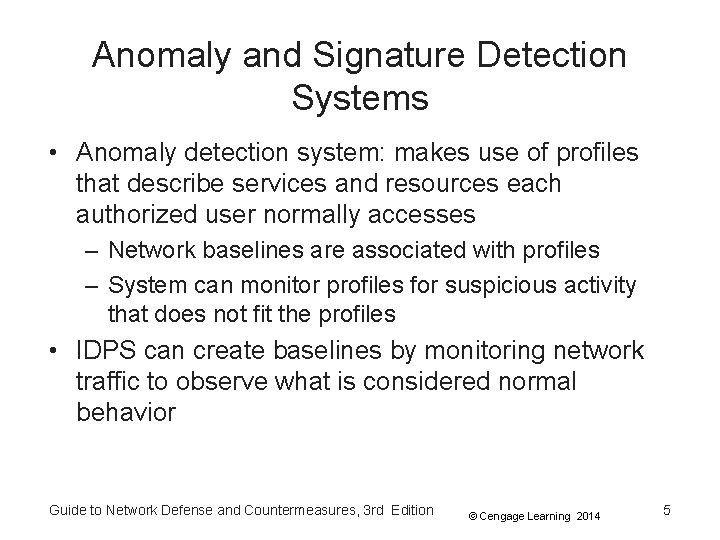 Anomaly and Signature Detection Systems

• Anomaly detection system: makes use of profiles that describe services and resources each authorized user normally accesses
– Network baselines are associated with profiles
– System can monitor profiles for suspicious activity that does not fit the profiles
• IDPS can create baselines by monitoring network traffic to observe what is considered normal behavior

Guide to Network Defense and Countermeasures, 3rd Edition © Cengage Learning 2014 5